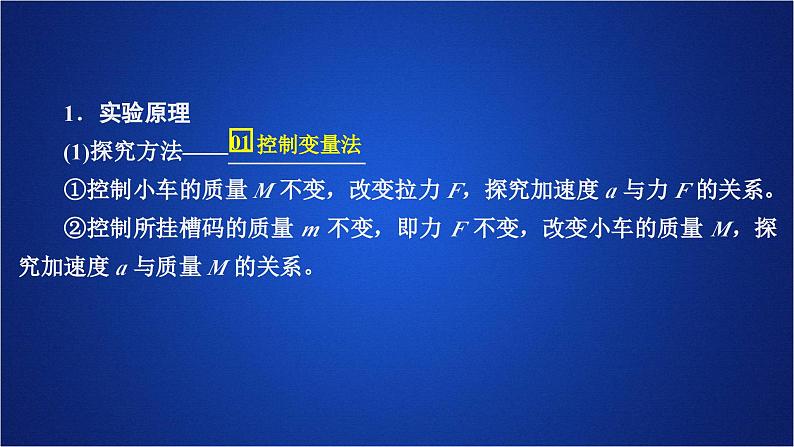 1．实验原理

(1)探究方法——01 控制变量法

①控制小车的质量 $M$ 不变，改变拉力 $F$，探究加速度 $a$ 与力 $F$ 的关系。

②控制所挂槽码的质量 $m$ 不变，即力 $F$ 不变，改变小车的质量 $M$，探究加速度 $a$ 与质量 $M$ 的关系。